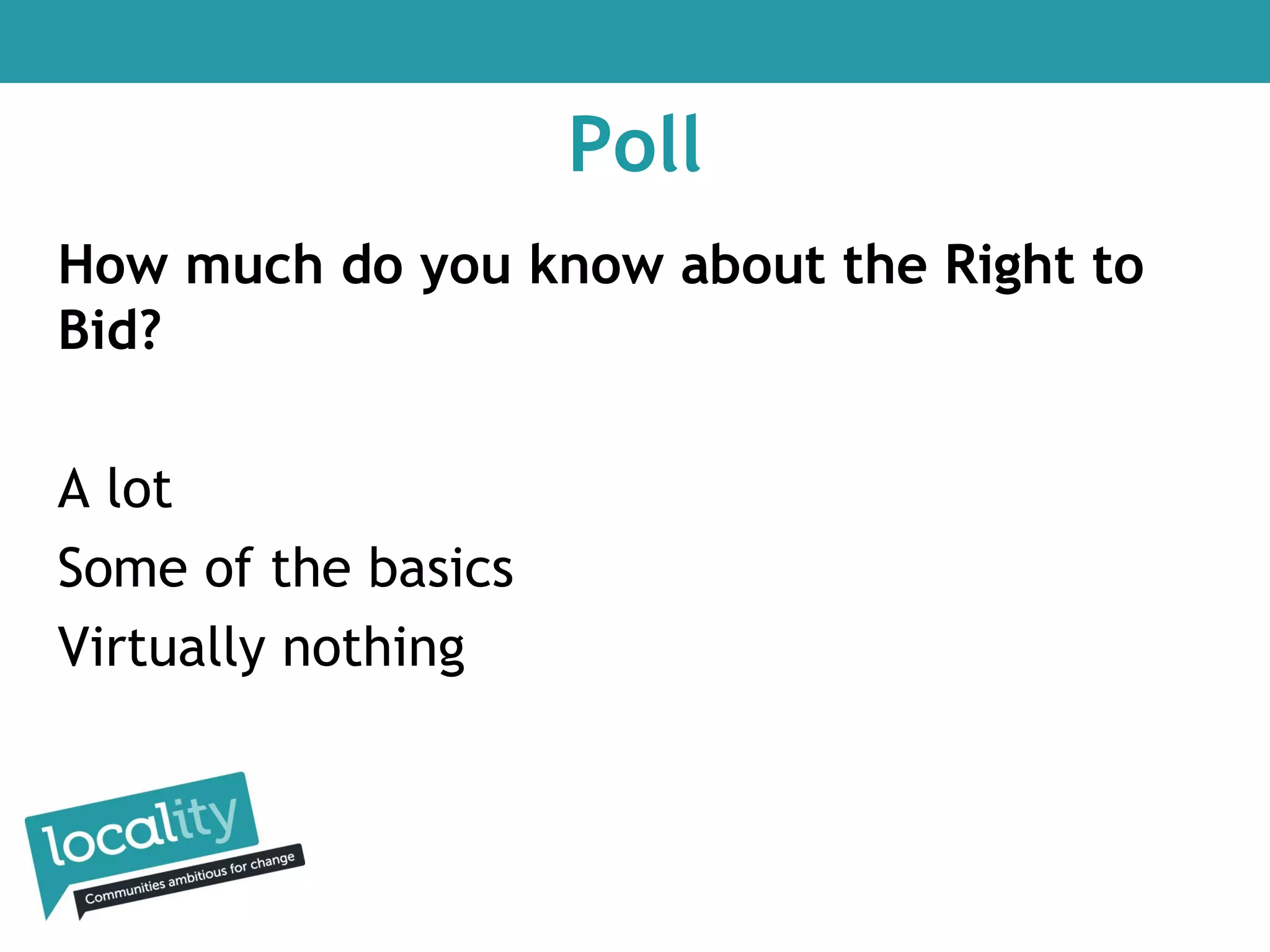 Poll

How much do you know about the Right to Bid?

A lot

Some of the basics

Virtually nothing

locality

Communities ambitious for change